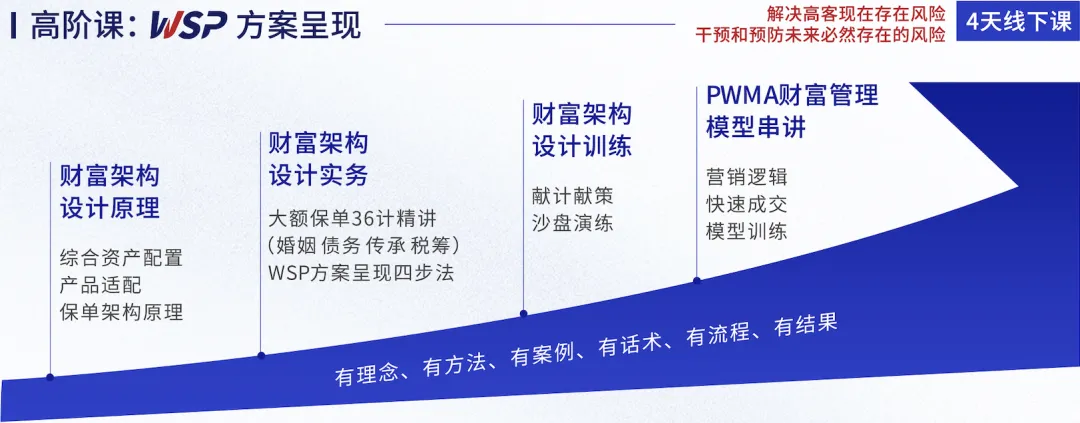 高阶课：WSP 方案呈现

解决高客现在存在风险
干预和预防未来必然存在的风险

4天线下课

财富架构
设计原理

综合资产配置
产品适配
保单架构原理

财富架构
设计实务

大额保单36计精讲
（婚姻 债务 传承 税筹）
WSP方案呈现四步法

财富架构
设计训练

献计献策
沙盘演练

PWMA财富管理
模型串讲

营销逻辑
快速成交
模型训练

有理念、有方法、有案例、有话术、有流程、有结果